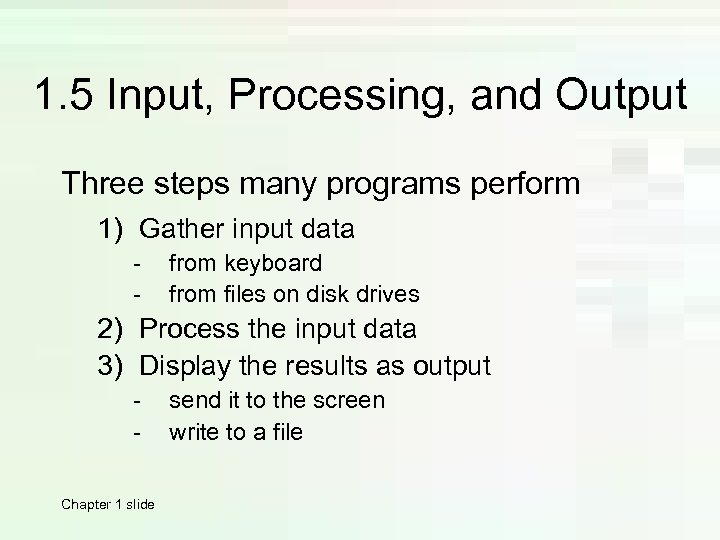 1.5 Input, Processing, and Output

Three steps many programs perform

1) Gather input data
- from keyboard
- from files on disk drives
2) Process the input data
3) Display the results as output
- send it to the screen
- write to a file

Chapter 1 slide